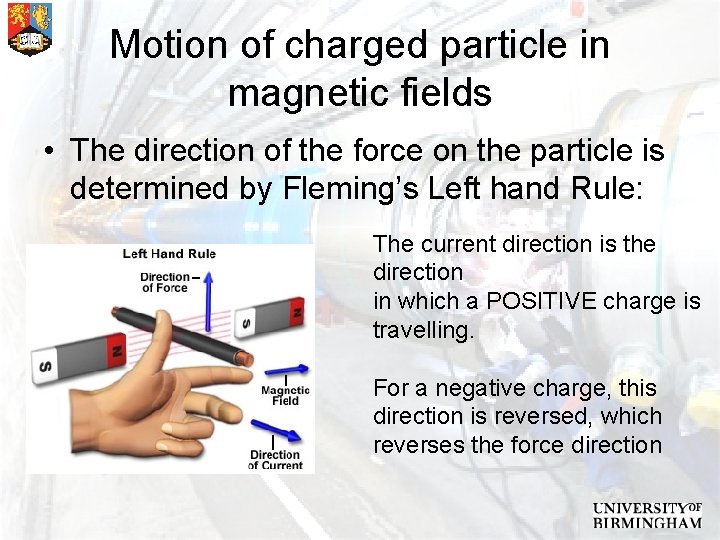 Motion of charged particle in magnetic fields

• The direction of the force on the particle is determined by Fleming's Left hand Rule:

Left Hand Rule

Direction of Force

S

N

S

N

Magnetic Field

Direction of Current

The current direction is the direction
in which a POSITIVE charge is travelling.

For a negative charge, this direction is reversed, which reverses the force direction

UNIVERSITY OF BIRMINGHAM